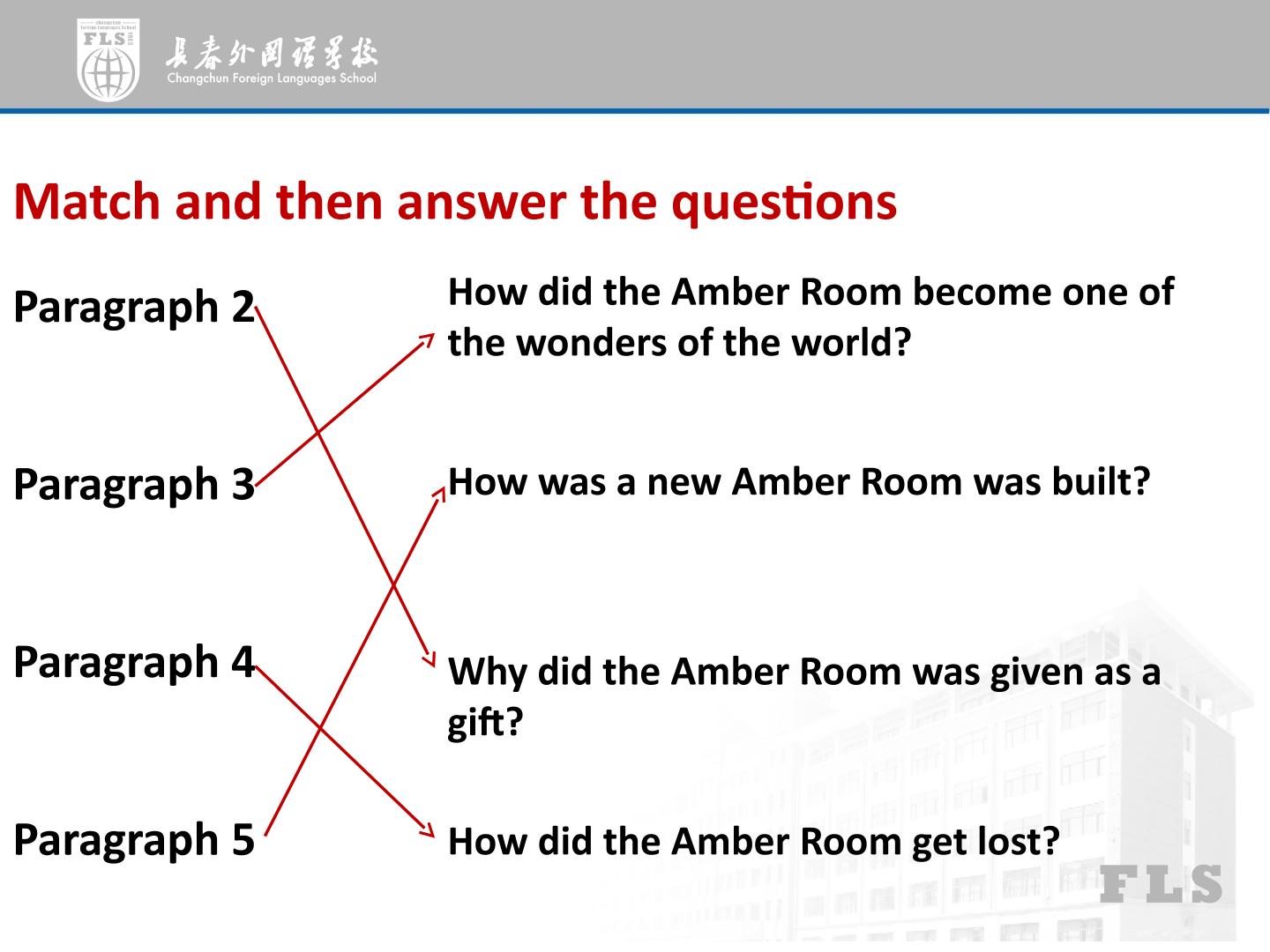 FLS
长春外国语学校
Changchun Foreign Languages School

Match and then answer the questions

Paragraph 2

Paragraph 3

Paragraph 4

Paragraph 5

How did the Amber Room become one of the wonders of the world?

How was a new Amber Room was built?

Why did the Amber Room was given as a gift?

How did the Amber Room get lost?

FLS